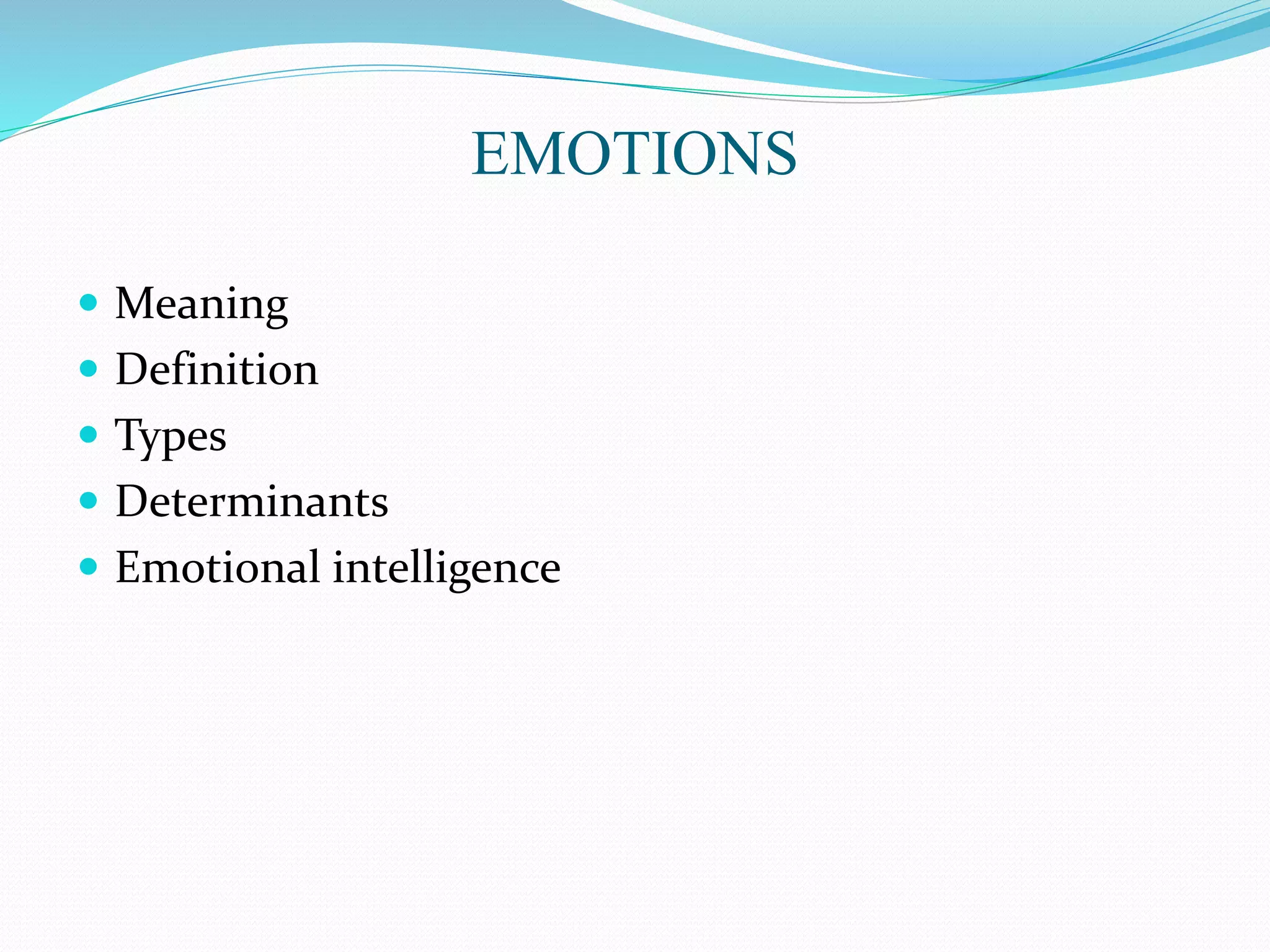 EMOTIONS

- Meaning
- Definition
- Types
- Determinants
- Emotional intelligence